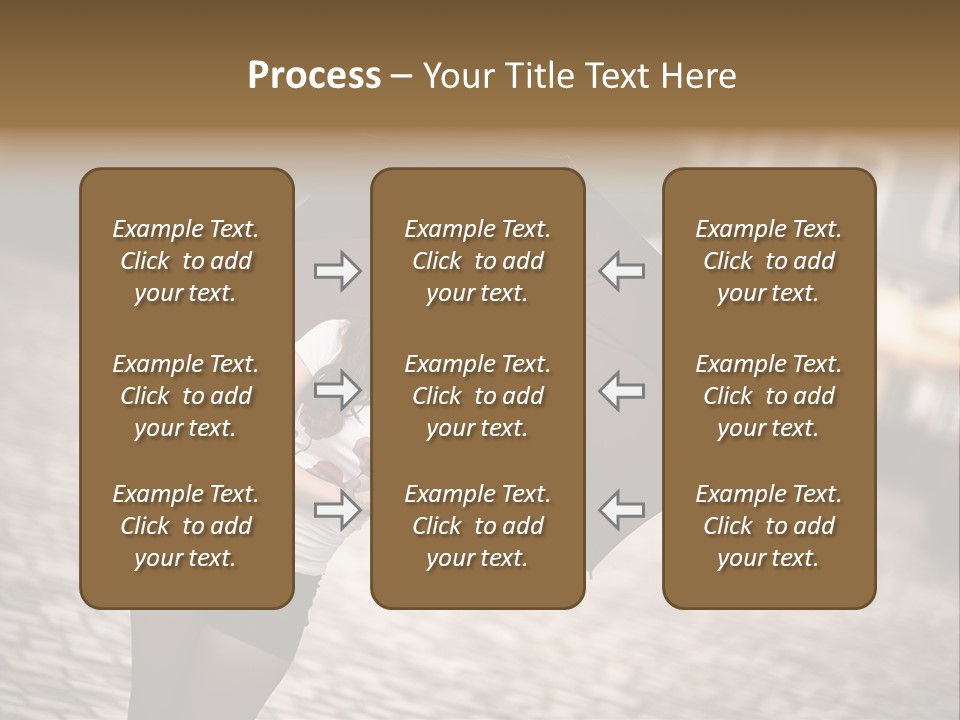 Process – Your Title Text Here

Example Text. Click to add your text.

Example Text. Click to add your text.

Example Text. Click to add your text.

Example Text. Click to add your text.

Example Text. Click to add your text.

Example Text. Click to add your text.

Example Text. Click to add your text.

Example Text. Click to add your text.

Example Text. Click to add your text.